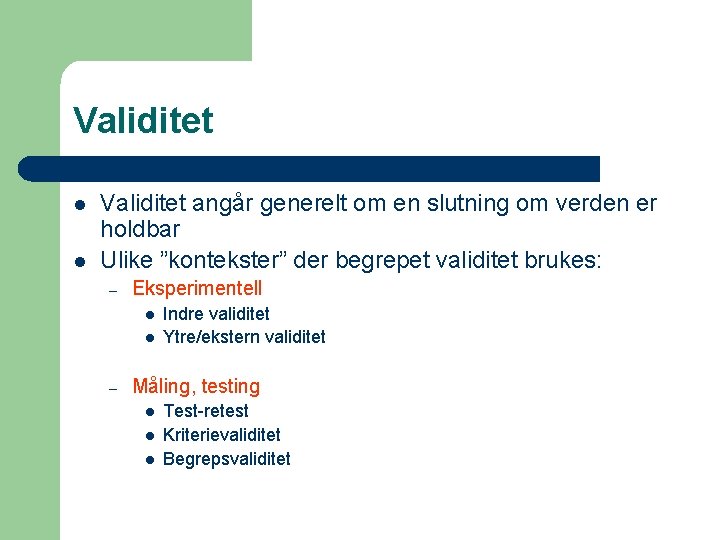 Validitet

- Validitet angår generelt om en slutning om verden er holdbar
- Ulike ”kontekster” der begrepet validitet brukes:
  – Eksperimentell
    - Indre validitet
    - Ytre/ekstern validitet

  – Måling, testing
    - Test-retest
    - Kriterievaliditet
    - Begrepsvaliditet